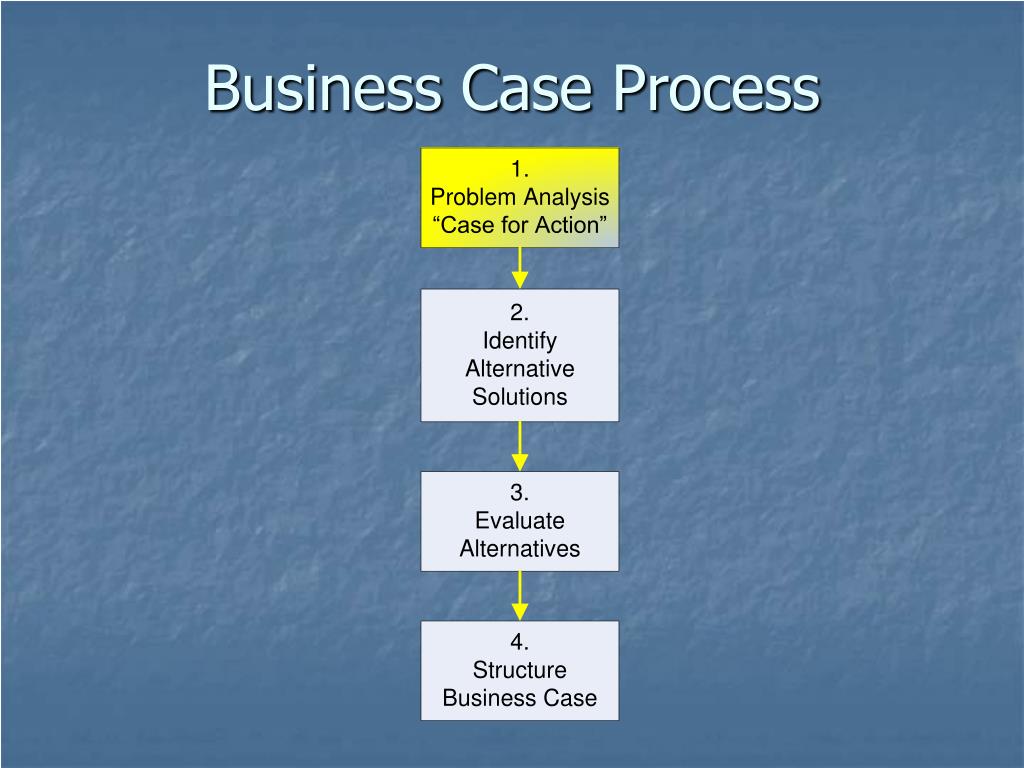 Business Case Process

1.
Problem Analysis
“Case for Action”

2.
Identify
Alternative
Solutions

3.
Evaluate
Alternatives

4.
Structure
Business Case